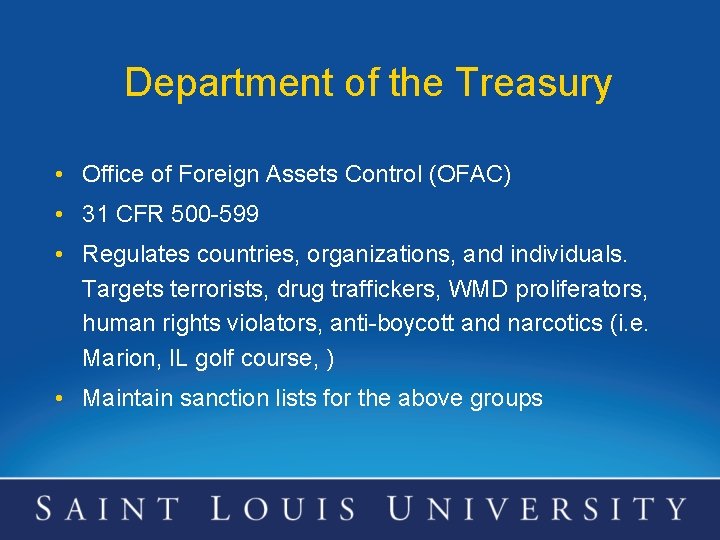 Department of the Treasury

• Office of Foreign Assets Control (OFAC)
• 31 CFR 500-599
• Regulates countries, organizations, and individuals. Targets terrorists, drug traffickers, WMD proliferators, human rights violators, anti-boycott and narcotics (i.e. Marion, IL golf course, )
• Maintain sanction lists for the above groups

SAINT LOUIS UNIVERSITY